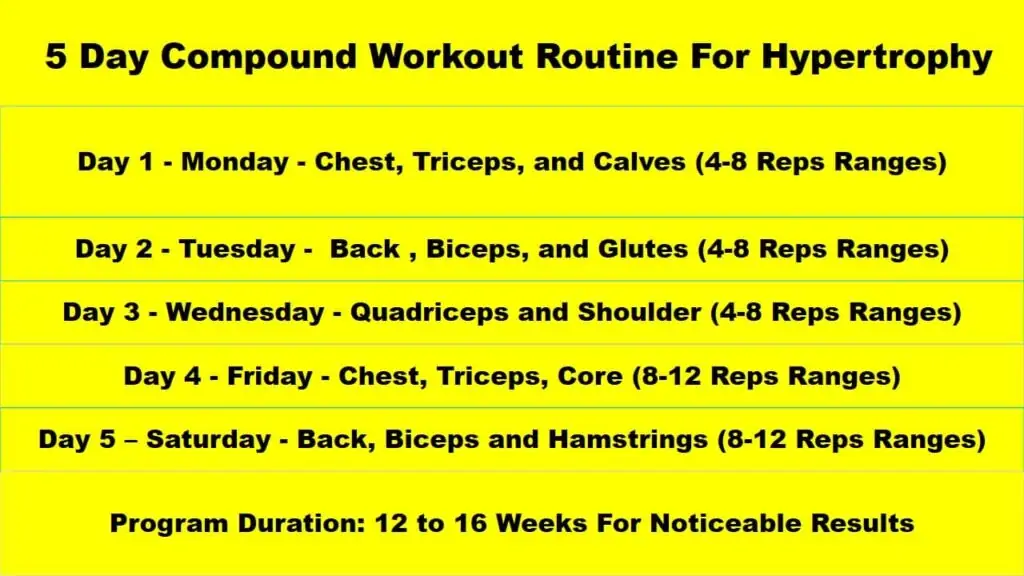 5 Day Compound Workout Routine For Hypertrophy

Day 1 - Monday - Chest, Triceps, and Calves (4-8 Reps Ranges)

Day 2 - Tuesday - Back , Biceps, and Glutes (4-8 Reps Ranges)

Day 3 - Wednesday - Quadriceps and Shoulder (4-8 Reps Ranges)

Day 4 - Friday - Chest, Triceps, Core (8-12 Reps Ranges)

Day 5 – Saturday - Back, Biceps and Hamstrings (8-12 Reps Ranges)

Program Duration: 12 to 16 Weeks For Noticeable Results